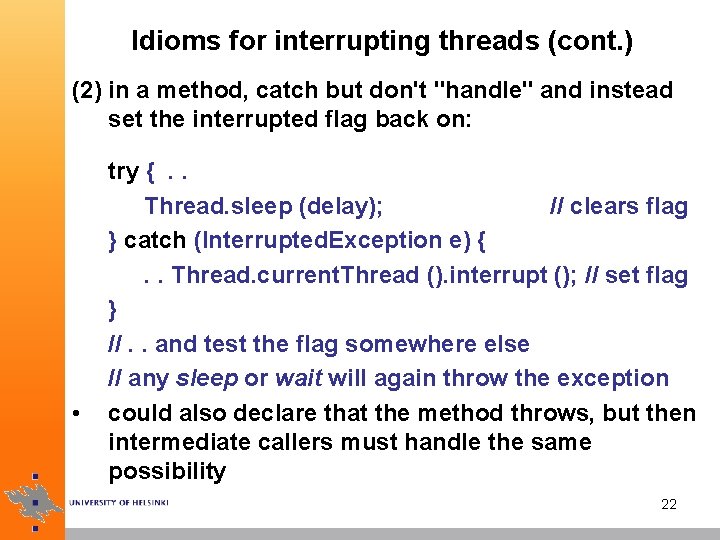 Idioms for interrupting threads (cont.)

(2) in a method, catch but don't "handle" and instead set the interrupted flag back on:

try { . .
Thread.sleep (delay); // clears flag
} catch (InterruptedException e) {
. . Thread.currentThread ().interrupt (); // set flag
}
// . . and test the flag somewhere else
// any sleep or wait will again throw the exception

• could also declare that the method throws, but then intermediate callers must handle the same possibility

UNIVERSITY OF HELSINKI

22